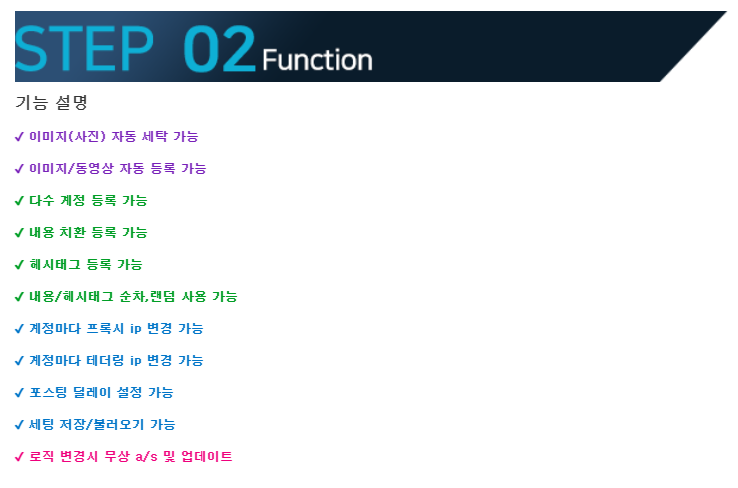 STEP 02 Function

기능 설명

✓ 이미지(사진) 자동 세탁 가능

✓ 이미지/동영상 자동 등록 가능

✓ 다수 계정 등록 가능

✓ 내용 치환 등록 가능

✓ 헤시태그 등록 가능

✓ 내용/헤시태그 순차,랜덤 사용 가능

✓ 계정마다 프록시 ip 변경 가능

✓ 계정마다 테더링 ip 변경 가능

✓ 포스팅 딜레이 설정 가능

✓ 세팅 저장/불러오기 가능

✓ 로직 변경시 무상 a/s 및 업데이트